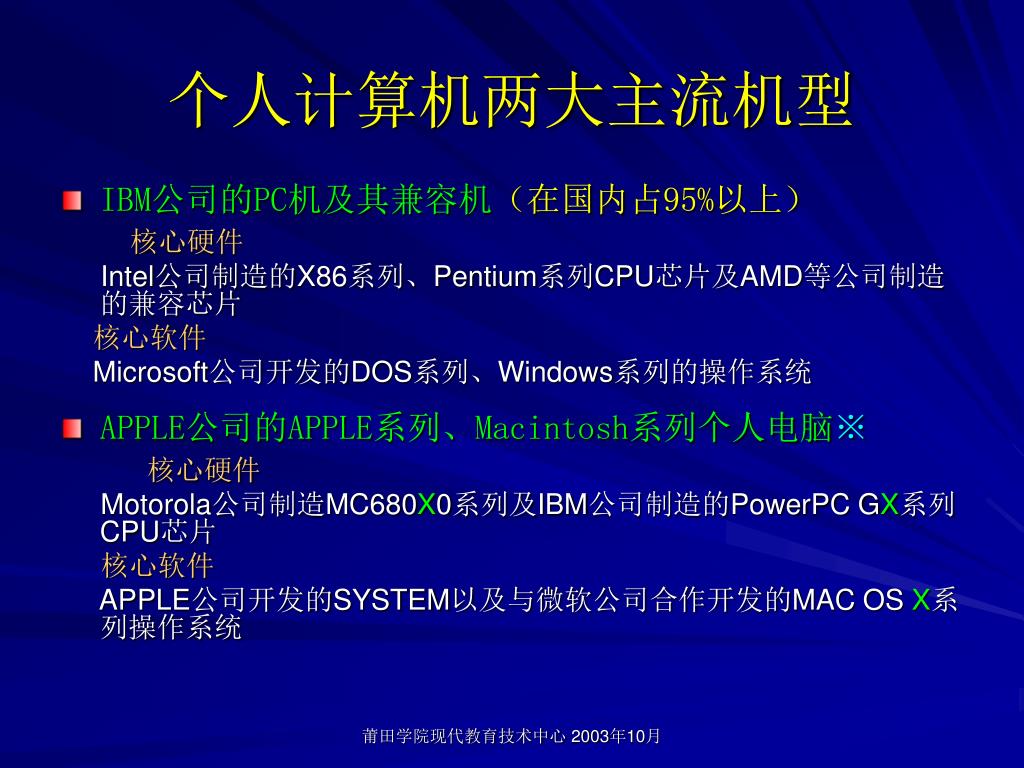 个人计算机两大主流机型

IBM公司的PC机及其兼容机（在国内占95%以上）

核心硬件

Intel公司制造的X86系列、Pentium系列CPU芯片及AMD等公司制造的兼容芯片

核心软件

Microsoft公司开发的DOS系列、Windows系列的操作系统

APPLE公司的APPLE系列、Macintosh系列个人电脑※

核心硬件

Motorola公司制造MC680X0系列及IBM公司制造的PowerPC GX系列CPU芯片

核心软件

APPLE公司开发的SYSTEM以及与微软公司合作开发的MAC OS X系列操作系统

莆田学院现代教育技术中心 2003年10月